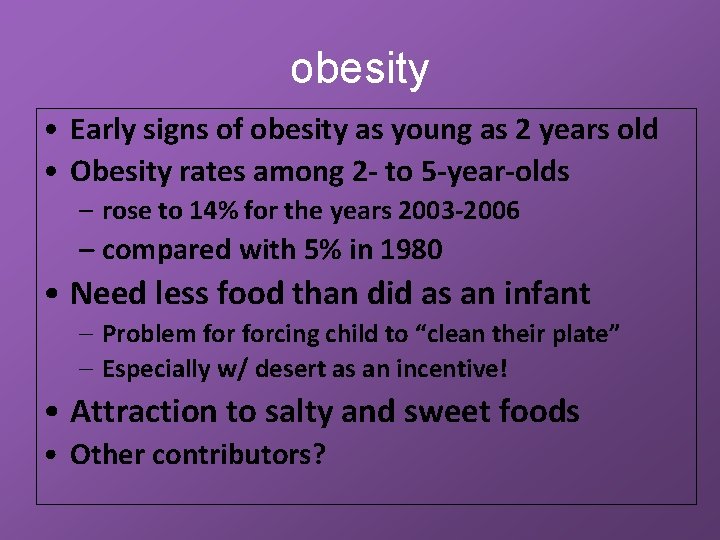 obesity

• Early signs of obesity as young as 2 years old
• Obesity rates among 2- to 5-year-olds
– rose to 14% for the years 2003-2006
– compared with 5% in 1980
• Need less food than did as an infant
– Problem for forcing child to “clean their plate”
– Especially w/ desert as an incentive!
• Attraction to salty and sweet foods
• Other contributors?